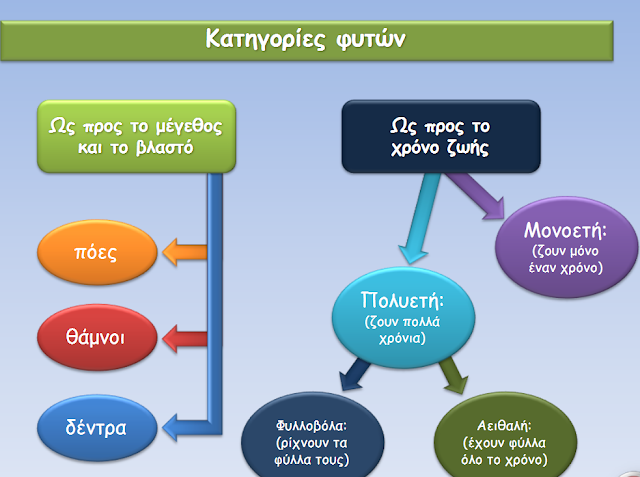 Κατηγορίες φυτών

Ως προς το μέγεθος και το βλαστό

πόες

θάμνοι

δέντρα

Ως προς το χρόνο ζωής

Μονοετή: (ζουν μόνο έναν χρόνο)

Πολυετή: (ζουν πολλά χρόνια)

Φυλλοβόλα: (ρίχνουν τα φύλλα τους)

Αειθαλή: (έχουν φύλλα όλο το χρόνο)